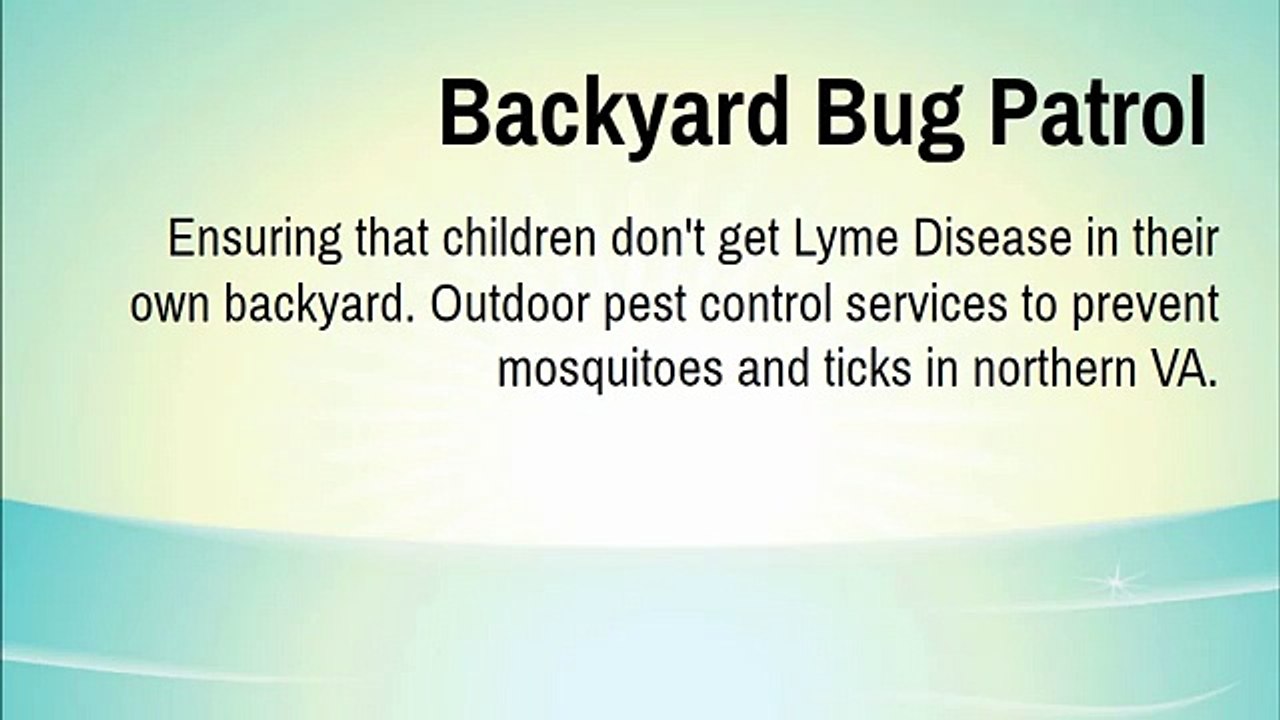 Backyard Bug Patrol

Ensuring that children don't get Lyme Disease in their own backyard. Outdoor pest control services to prevent mosquitoes and ticks in northern VA.